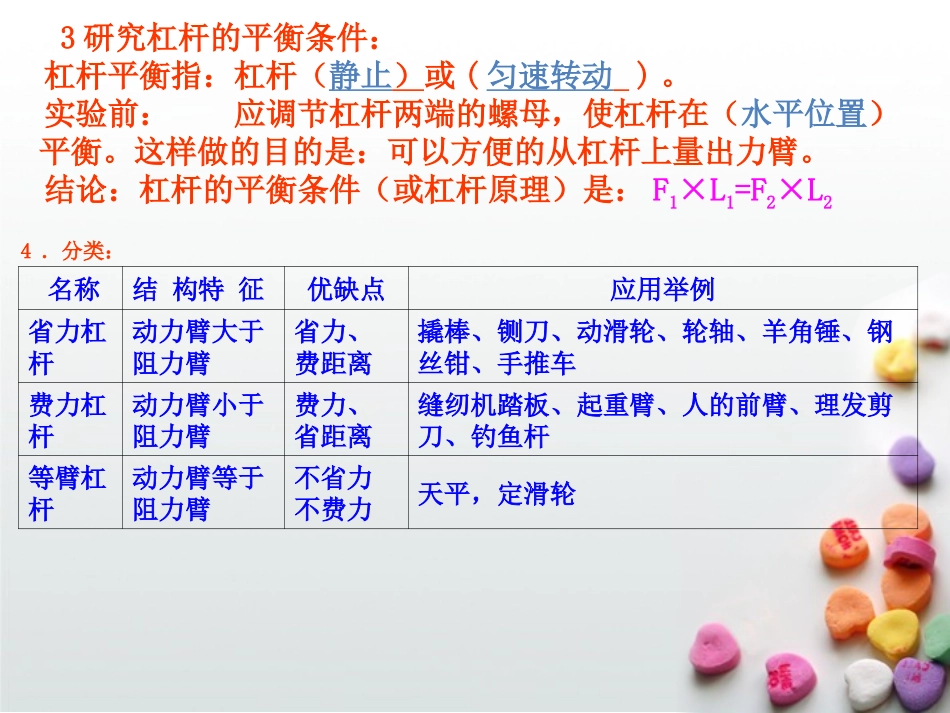 3 研究杠杆的平衡条件：
杠杆平衡指：杠杆（静止）或（匀速转动）。
实验前：　　应调节杠杆两端的螺母，使杠杆在（水平位置）平衡。这样做的目的是：可以方便的从杠杆上量出力臂。
结论：杠杆的平衡条件（或杠杆原理）是：$F_1 \times L_1 = F_2 \times L_2$

4．分类：

| 名称 | 结 构特 征 | 优缺点 | 应用举例 |
|---|---|---|---|
| 省力杠杆 | 动力臂大于阻力臂 | 省力、费距离 | 撬棒、铡刀、动滑轮、轮轴、羊角锤、钢丝钳、手推车 |
| 费力杠杆 | 动力臂小于阻力臂 | 费力、省距离 | 缝纫机踏板、起重臂、人的前臂、理发剪刀、钓鱼杆 |
| 等臂杠杆 | 动力臂等于阻力臂 | 不省力不费力 | 天平，定滑轮 |